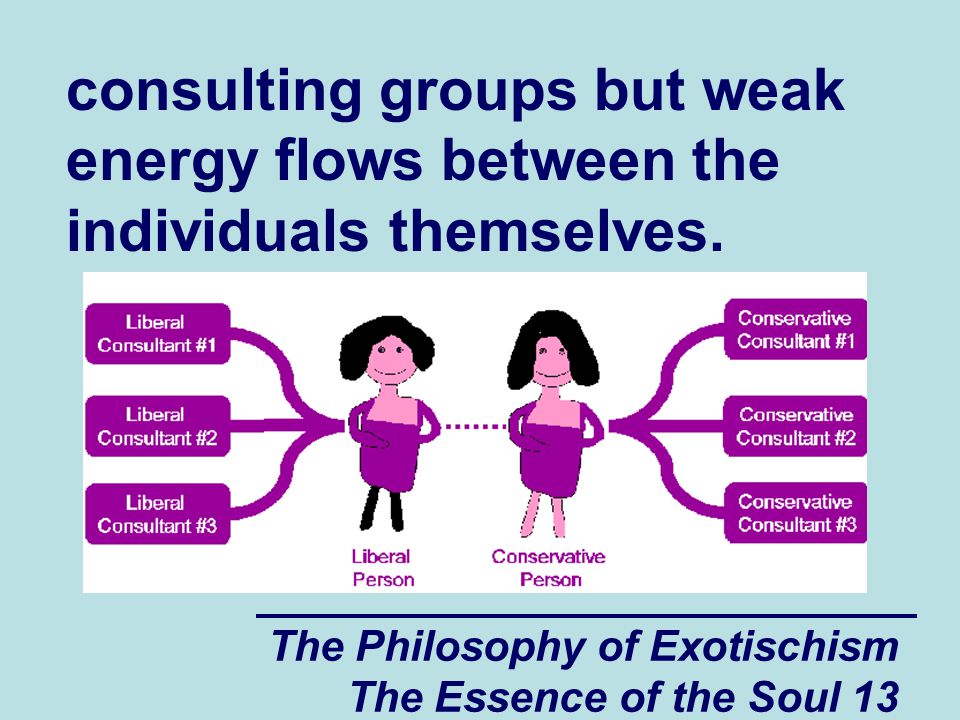 consulting groups but weak energy flows between the individuals themselves.

Liberal Consultant #1

Liberal Consultant #2

Liberal Consultant #3

Liberal Person

Conservative Person

Conservative Consultant #1

Conservative Consultant #2

Conservative Consultant #3

The Philosophy of Exotischism
The Essence of the Soul 13